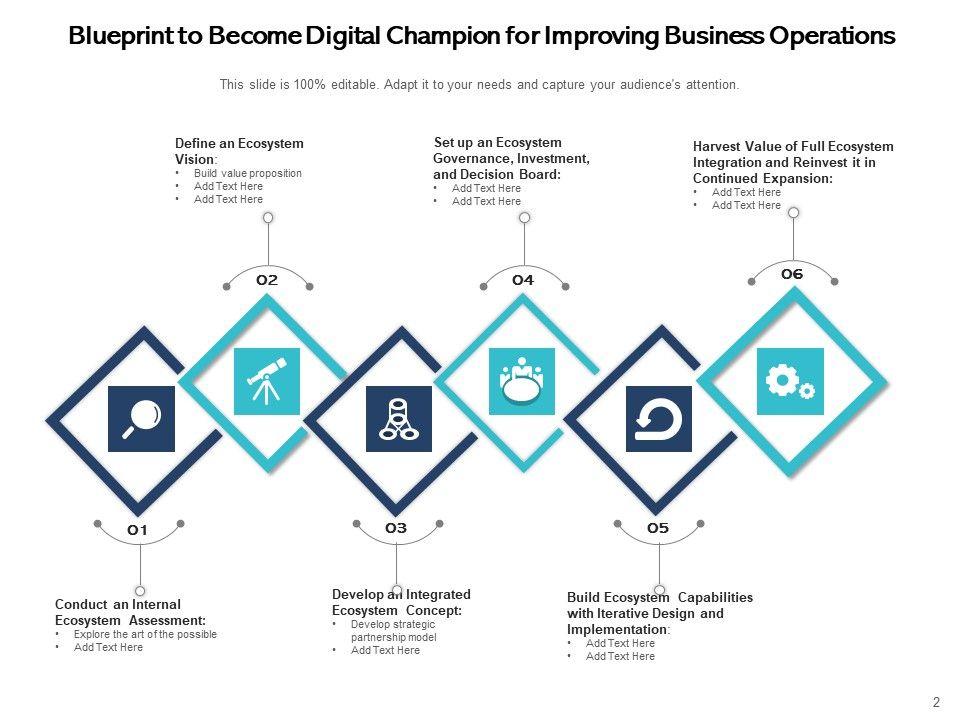 Blueprint to Become Digital Champion for Improving Business Operations

This slide is 100% editable. Adapt it to your needs and capture your audience's attention.

Define an Ecosystem Vision:
• Build value proposition
• Add Text Here
• Add Text Here

Set up an Ecosystem Governance, Investment, and Decision Board:
• Add Text Here
• Add Text Here

Harvest Value of Full Ecosystem Integration and Reinvest it in Continued Expansion:
• Add Text Here
• Add Text Here

02

04

06

01

03

05

Conduct an Internal Ecosystem Assessment:
• Explore the art of the possible
• Add Text Here

Develop an Integrated Ecosystem Concept:
• Develop strategic partnership model
• Add Text Here

Build Ecosystem Capabilities with Iterative Design and Implementation:
• Add Text Here
• Add Text Here

2